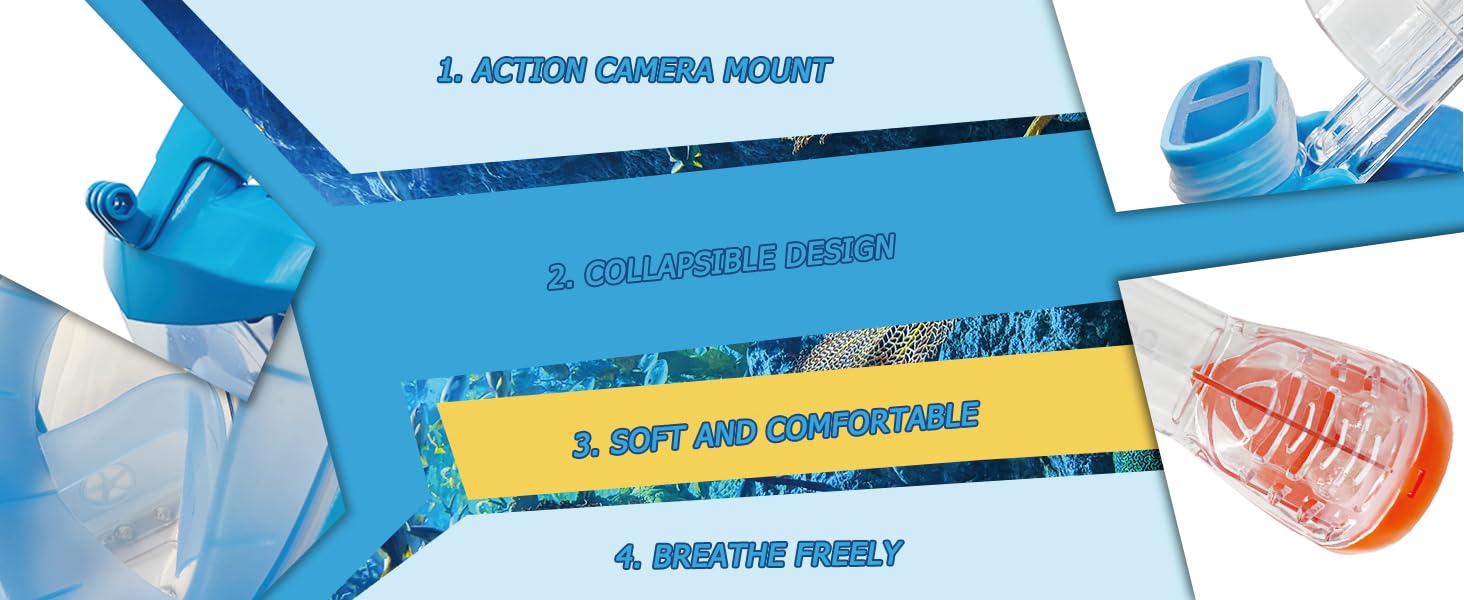 1. ACTION CAMERA MOUNT

2. COLLAPSIBLE DESIGN

3. SOFT AND COMFORTABLE

4. BREATHE FREELY